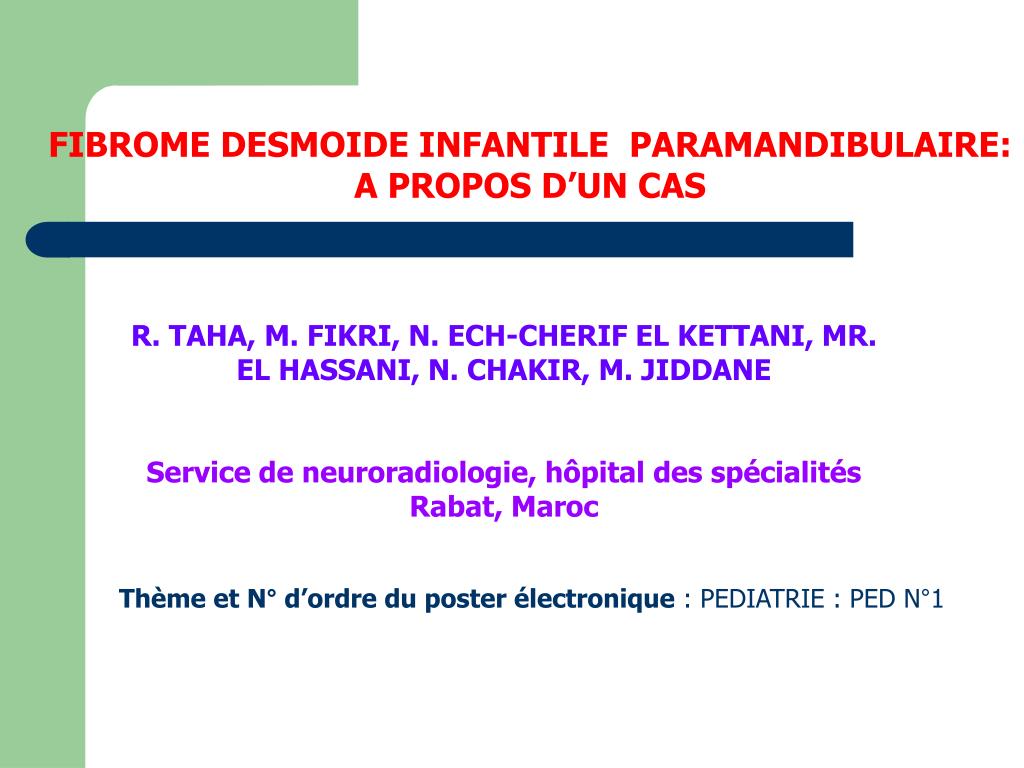 FIBROME DESMOIDE INFANTILE PARAMANDIBULAIRE: A PROPOS D’UN CAS

R. TAHA, M. FIKRI, N. ECH-CHERIF EL KETTANI, MR. EL HASSANI, N. CHAKIR, M. JIDDANE

Service de neuroradiologie, hôpital des spécialités Rabat, Maroc

Thème et N° d’ordre du poster électronique : PEDIATRIE : PED N°1